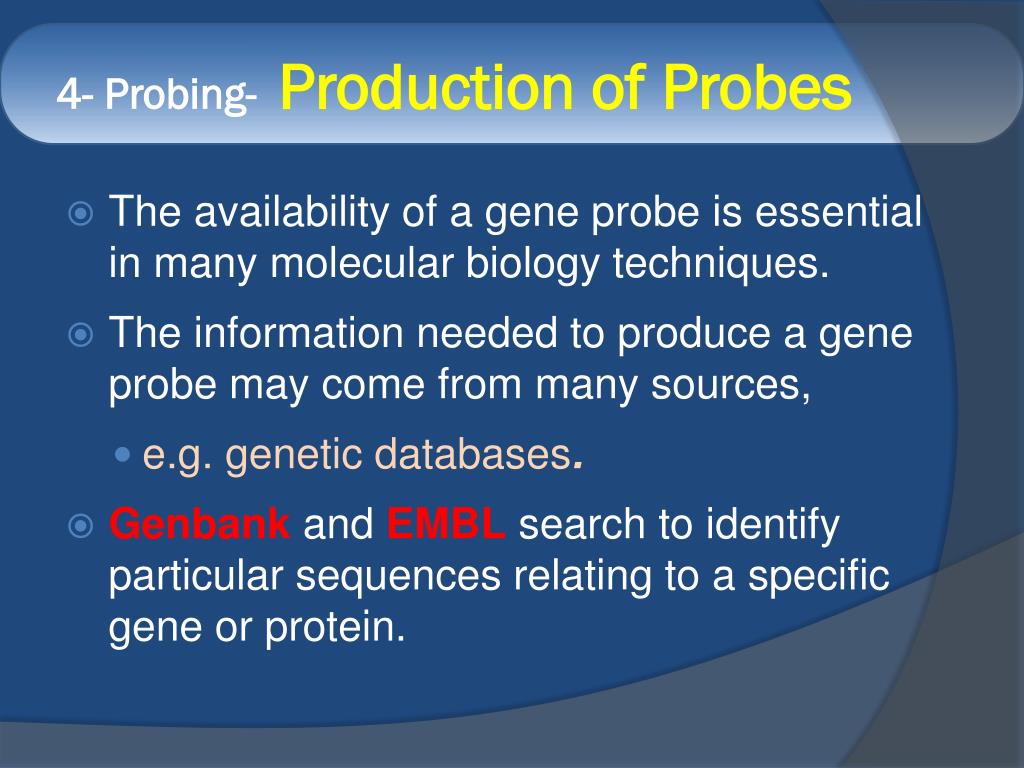 4- Probing- Production of Probes

The availability of a gene probe is essential in many molecular biology techniques.

The information needed to produce a gene probe may come from many sources,

e.g. genetic databases.

Genbank and EMBL search to identify particular sequences relating to a specific gene or protein.